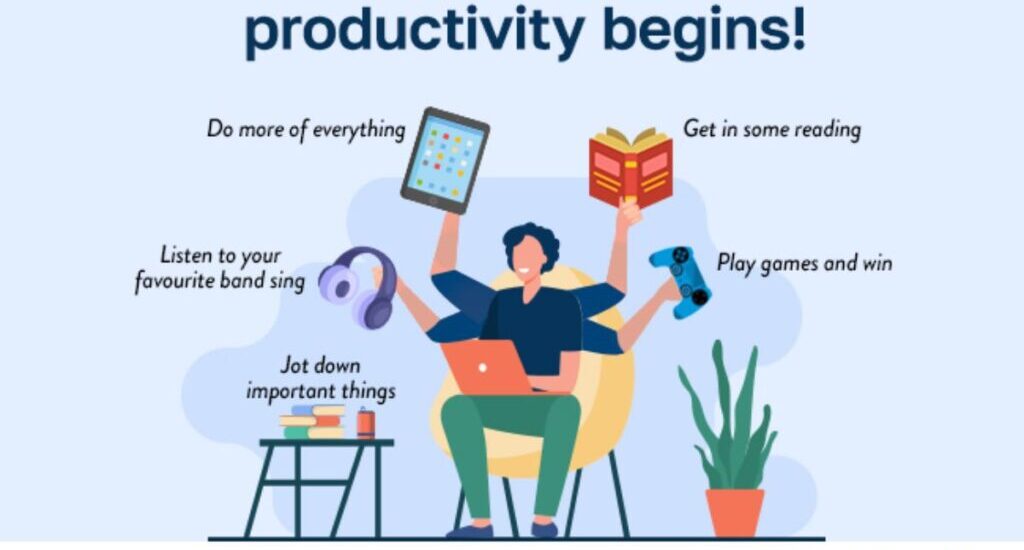 productivity begins!

Do more of everything

Get in some reading

Listen to your favourite band sing

Play games and win

Jot down important things